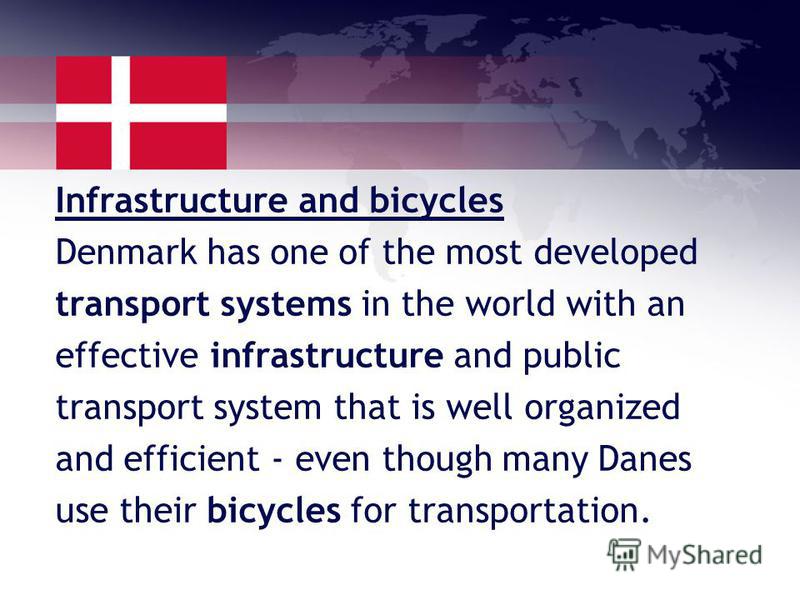 Infrastructure and bicycles
Denmark has one of the most developed transport systems in the world with an effective infrastructure and public transport system that is well organized and efficient - even though many Danes use their bicycles for transportation.

MyShared